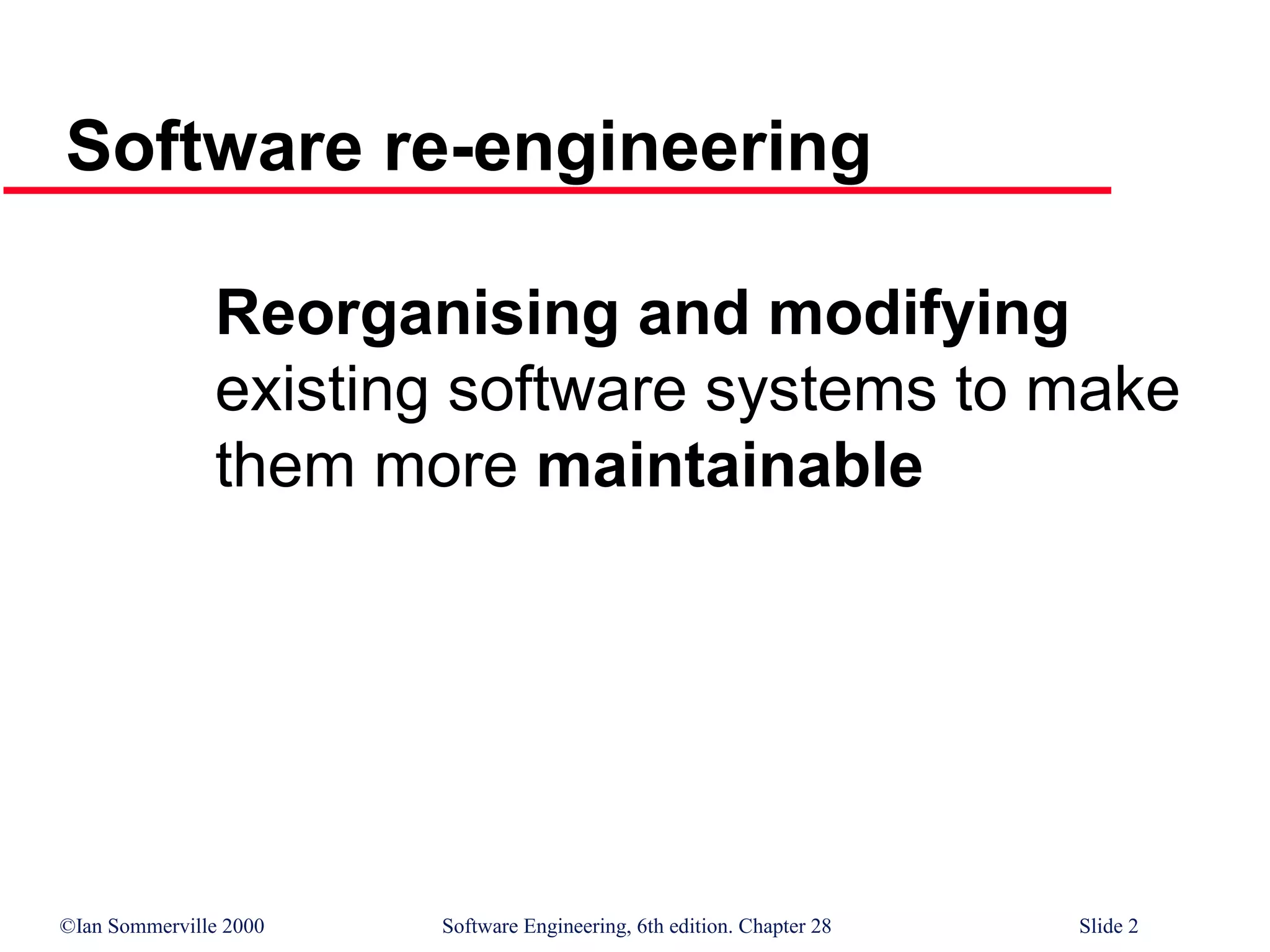 Software re-engineering

Reorganising and modifying existing software systems to make them more maintainable

©Ian Sommerville 2000 Software Engineering, 6th edition. Chapter 28 Slide 2